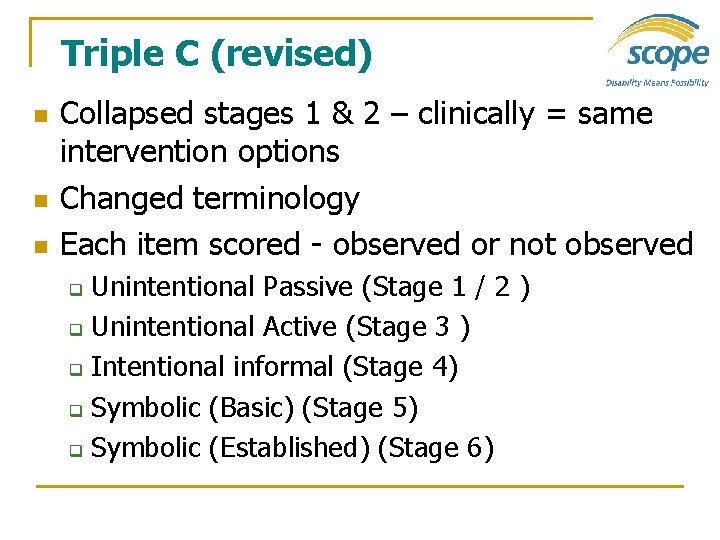 Triple C (revised)

scope
Disability Means Possibility

Collapsed stages 1 & 2 – clinically = same intervention options

Changed terminology

Each item scored - observed or not observed

Unintentional Passive (Stage 1 / 2 )

Unintentional Active (Stage 3 )

Intentional informal (Stage 4)

Symbolic (Basic) (Stage 5)

Symbolic (Established) (Stage 6)